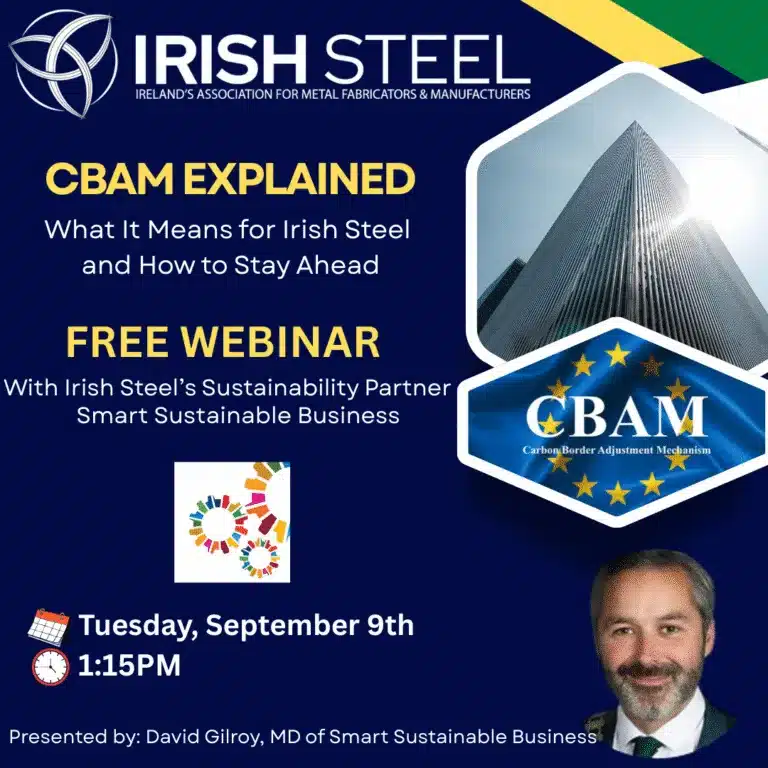 IRISH STEEL
IRELAND'S ASSOCIATION FOR METAL FABRICATORS & MANUFACTURERS

CBAM EXPLAINED
What It Means for Irish Steel and How to Stay Ahead

FREE WEBINAR
With Irish Steel's Sustainability Partner Smart Sustainable Business

CBAM
Carbon Border Adjustment Mechanism

Tuesday, September 9th
1:15PM

Presented by: David Gilroy, MD of Smart Sustainable Business